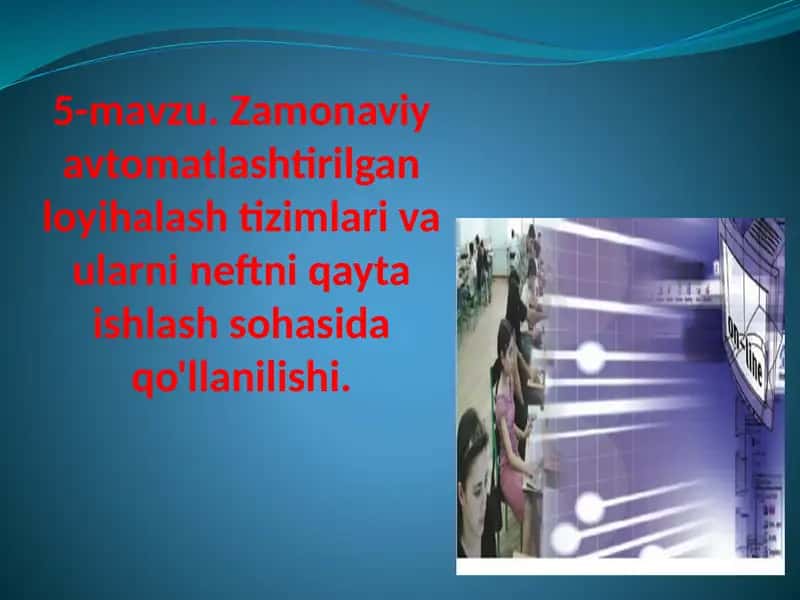 5-mavzu. Zamonaviy avtomatlashtirilgan loyihalash tizimlari va ularni neftni qayta ishlash sohasida qo'llanilishi.

on-line